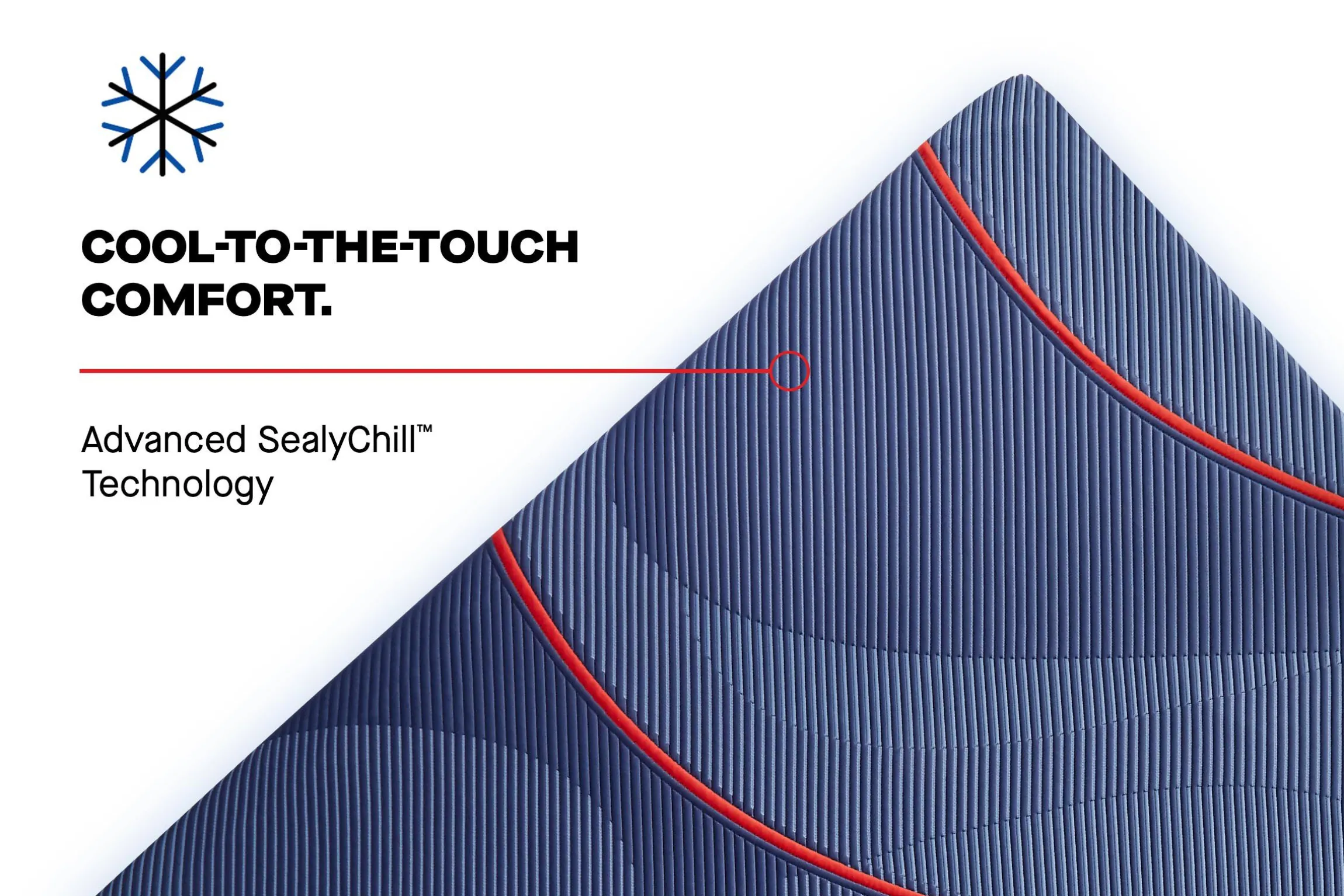 COOL-TO-THE-TOUCH COMFORT.

Advanced SealyChill™ Technology